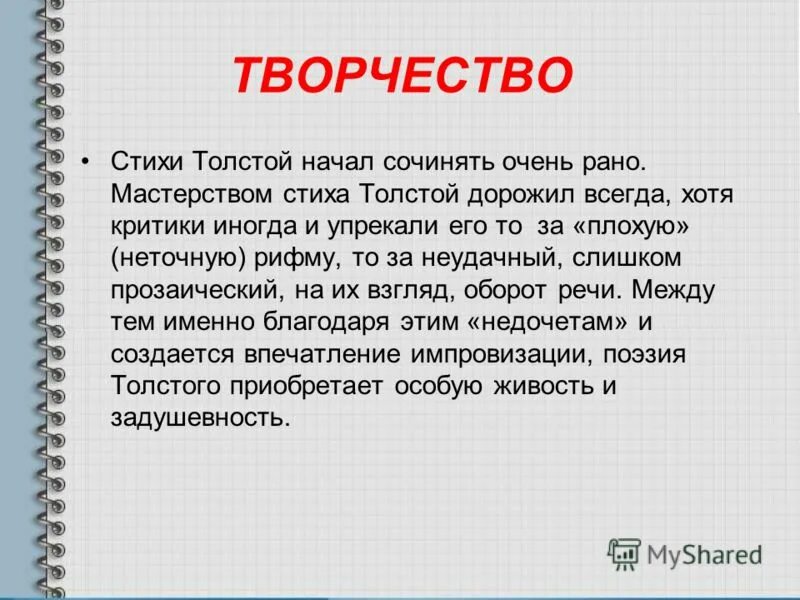 ТВОРЧЕСТВО

• Стихи Толстой начал сочинять очень рано. Мастерством стиха Толстой дорожил всегда, хотя критики иногда и упрекали его то за «плохую» (неточную) рифму, то за неудачный, слишком прозаический, на их взгляд, оборот речи. Между тем именно благодаря этим «недочетам» и создается впечатление импровизации, поэзия Толстого приобретает особую живость и задушевность.

MyShared